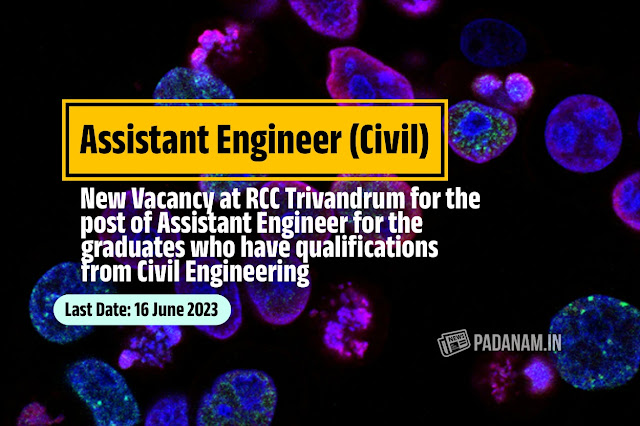 Assistant Engineer (Civil)

New Vacancy at RCC Trivandrum for the post of Assistant Engineer for the graduates who have qualifications from Civil Engineering

Last Date: 16 June 2023

NEWS PADANAM.IN